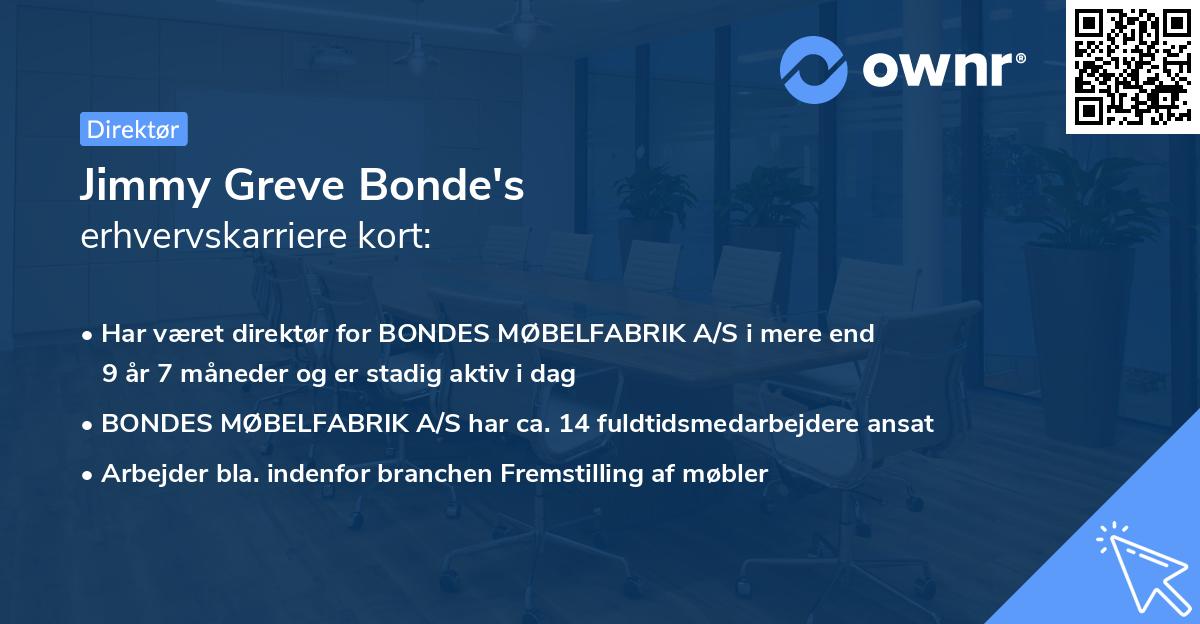 ownr®

Direktør

Jimmy Greve Bonde's
erhvervskarriere kort:

• Har været direktør for BONDES MØBELFABRIK A/S i mere end 9 år 7 måneder og er stadig aktiv i dag

• BONDES MØBELFABRIK A/S har ca. 14 fuldtidsmedarbejdere ansat

• Arbejder bla. indenfor branchen Fremstilling af møbler